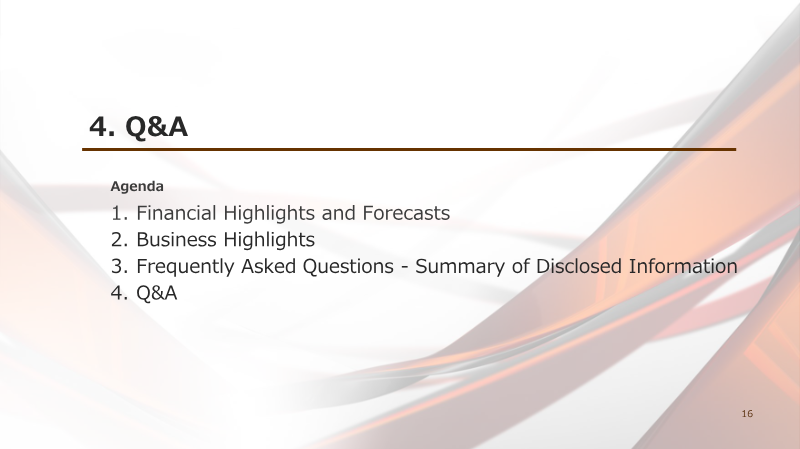 4. Q&A

Agenda

1. Financial Highlights and Forecasts
2. Business Highlights
3. Frequently Asked Questions - Summary of Disclosed Information
4. Q&A

16